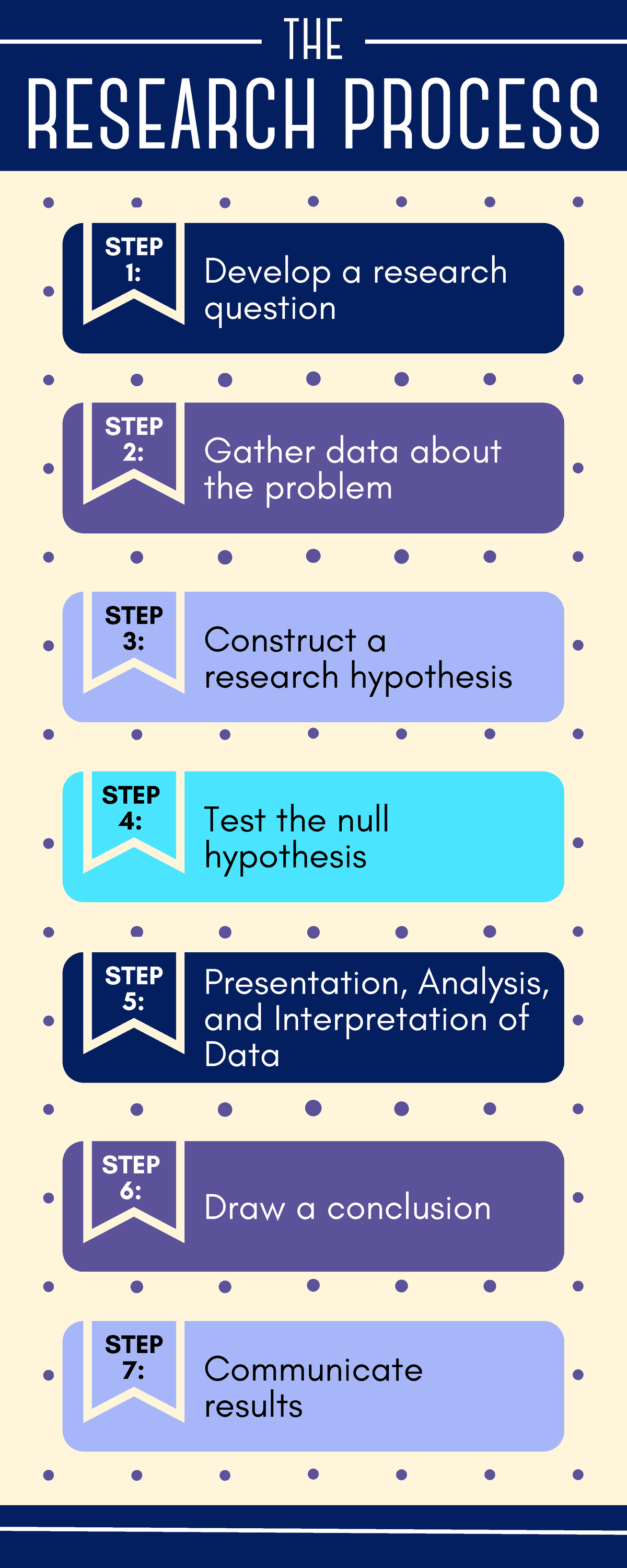 THE
RESEARCH PROCESS

STEP 1: Develop a research question

STEP 2: Gather data about the problem

STEP 3: Construct a research hypothesis

STEP 4: Test the null hypothesis

STEP 5: Presentation, Analysis, and Interpretation of Data

STEP 6: Draw a conclusion

STEP 7: Communicate results